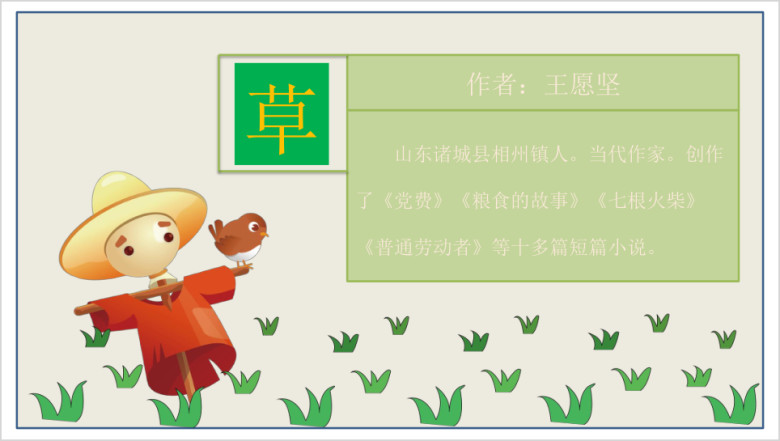 草

作者：王愿坚

山东诸城县相州镇人。当代作家。创作了《党费》《粮食的故事》《七根火柴》《普通劳动者》等十多篇短篇小说。